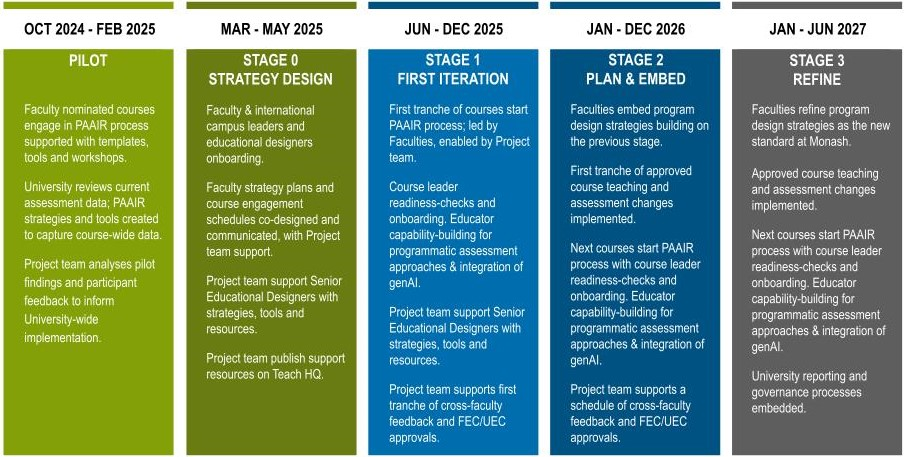 OCT 2024 - FEB 2025

PILOT

Faculty nominated courses engage in PAAIR process supported with templates, tools and workshops.

University reviews current assessment data; PAAIR strategies and tools created to capture course-wide data.

Project team analyses pilot findings and participant feedback to inform University-wide implementation.

MAR - MAY 2025

STAGE 0
STRATEGY DESIGN

Faculty & international campus leaders and educational designers onboarding.

Faculty strategy plans and course engagement schedules co-designed and communicated, with Project team support.

Project team support Senior Educational Designers with strategies, tools and resources.

Project team publish support resources on Teach HQ.

JUN - DEC 2025

STAGE 1
FIRST ITERATION

First tranche of courses start PAAIR process; led by Faculties, enabled by Project team.

Course leader readiness-checks and onboarding. Educator capability-building for programmatic assessment approaches & integration of genAI.

Project team support Senior Educational Designers with strategies, tools and resources.

Project team supports first tranche of cross-faculty feedback and FEC/UEC approvals.

JAN - DEC 2026

STAGE 2
PLAN & EMBED

Faculties embed program design strategies building on the previous stage.

First tranche of approved course teaching and assessment changes implemented.

Next courses start PAAIR process with course leader readiness-checks and onboarding. Educator capability-building for programmatic assessment approaches & integration of genAI.

Project team supports a schedule of cross-faculty feedback and FEC/UEC approvals.

JAN - JUN 2027

STAGE 3
REFINE

Faculties refine program design strategies as the new standard at Monash.

Approved course teaching and assessment changes implemented.

Next courses start PAAIR process with course leader readiness-checks and onboarding. Educator capability-building for programmatic assessment approaches & integration of genAI.

University reporting and governance processes embedded.